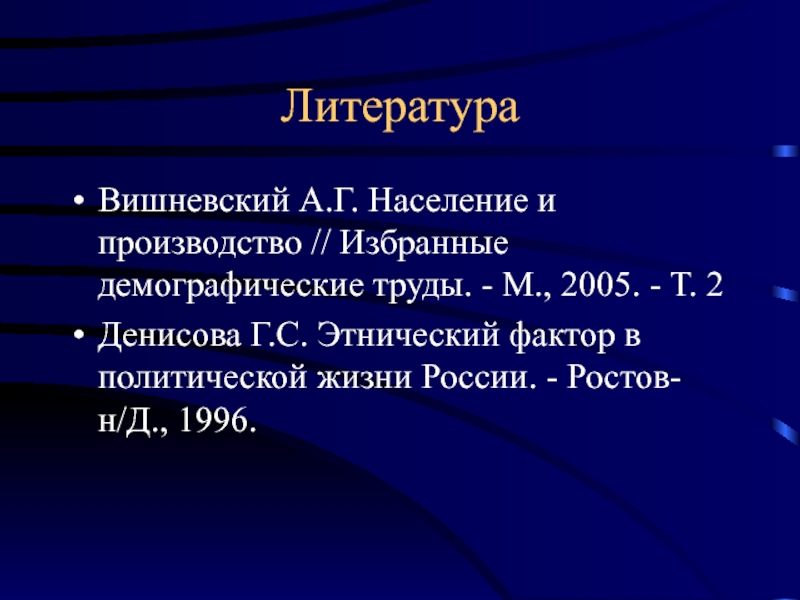 Литература

• Вишневский А.Г. Население и производство // Избранные демографические труды. - М., 2005. - Т. 2

• Денисова Г.С. Этнический фактор в политической жизни России. - Ростов-н/Д., 1996.